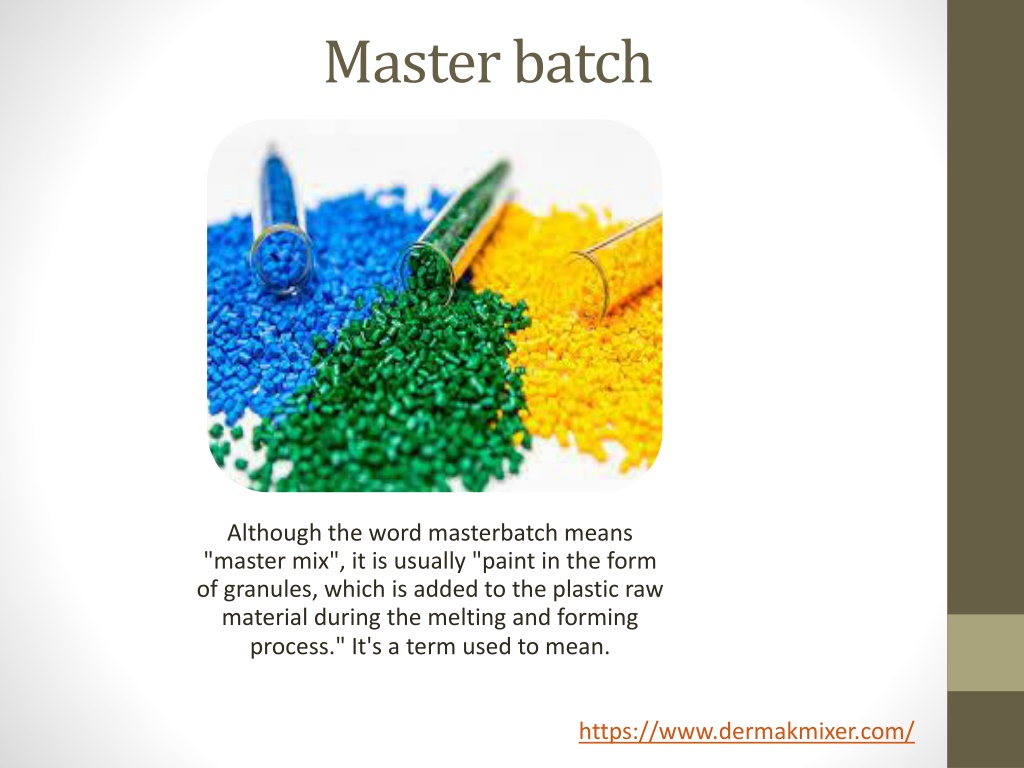 Master batch

Although the word masterbatch means "master mix", it is usually "paint in the form of granules, which is added to the plastic raw material during the melting and forming process." It's a term used to mean.

https://www.dermakmixer.com/